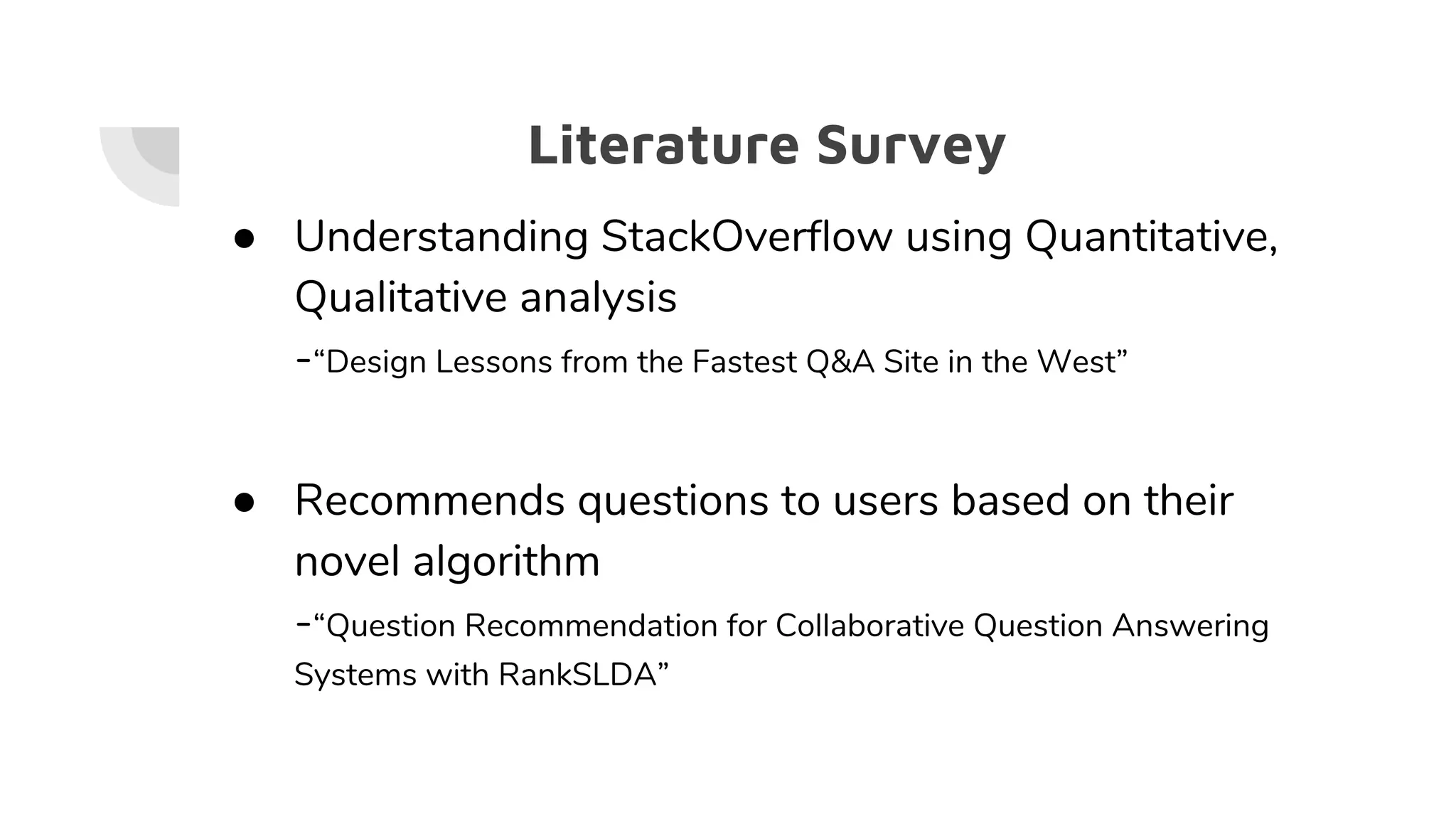 Literature Survey

● Understanding StackOverflow using Quantitative, Qualitative analysis

-“Design Lessons from the Fastest Q&A Site in the West”

● Recommends questions to users based on their novel algorithm

-“Question Recommendation for Collaborative Question Answering Systems with RankSLDA”